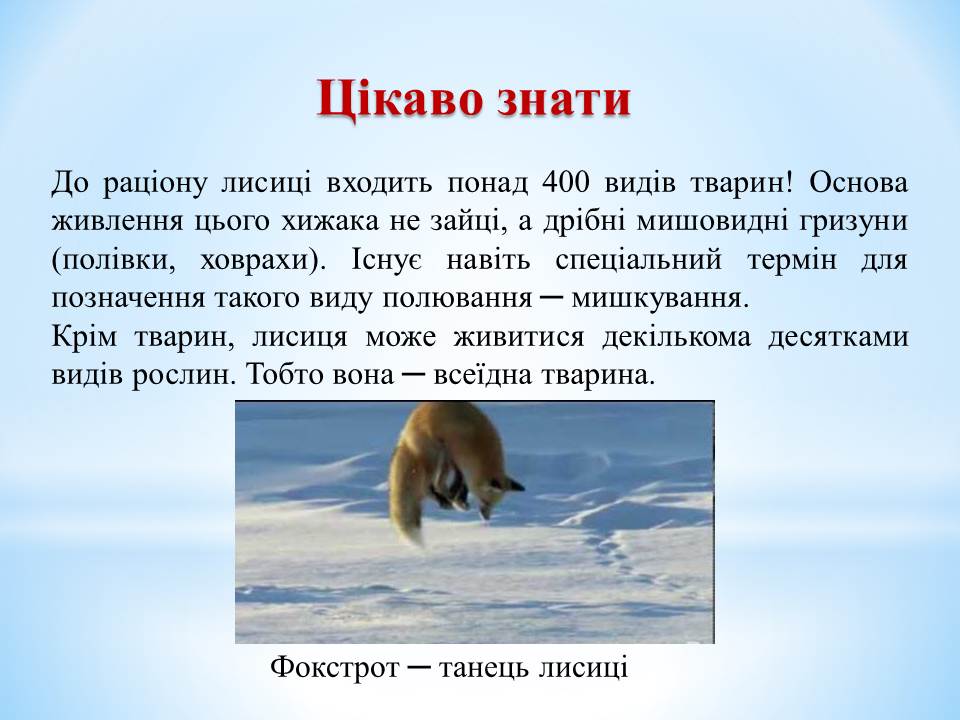 Цікаво знати

До раціону лисиці входить понад 400 видів тварин! Основа живлення цього хижака не зайці, а дрібні мишовидні гризуни (полівки, ховрахи). Існує навіть спеціальний термін для позначення такого виду полювання ─ мишкування.
Крім тварин, лисиця може живитися декількома десятками видів рослин. Тобто вона ─ всеїдна тварина.

Фокстрот ─ танець лисиці